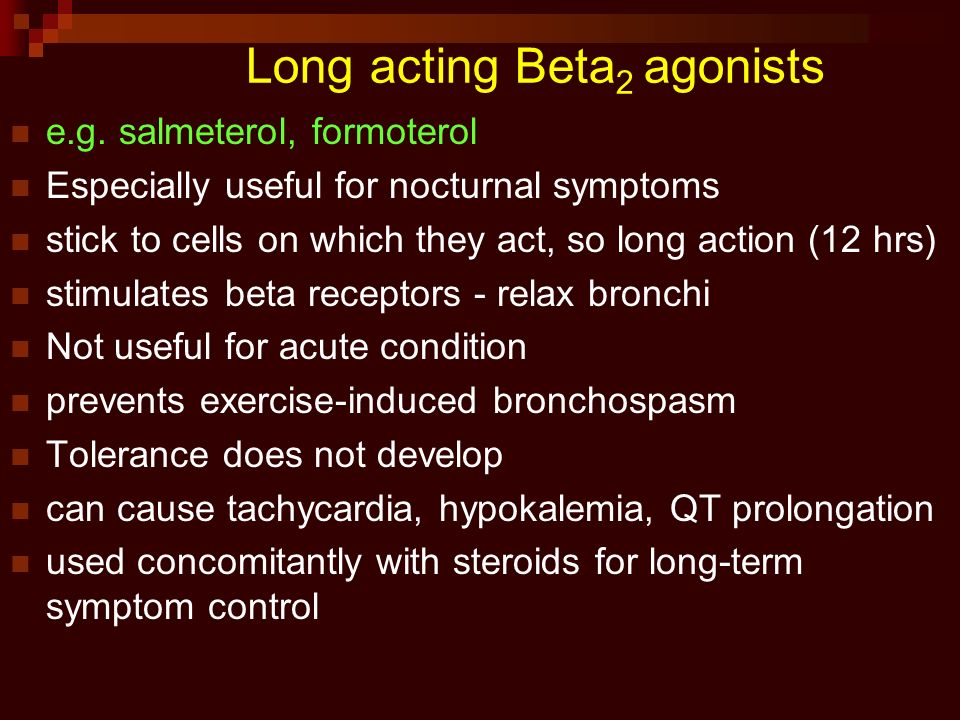 Long acting Beta$_2$ agonists

- e.g. salmeterol, formoterol
- Especially useful for nocturnal symptoms
- stick to cells on which they act, so long action (12 hrs)
- stimulates beta receptors - relax bronchi
- Not useful for acute condition
- prevents exercise-induced bronchospasm
- Tolerance does not develop
- can cause tachycardia, hypokalemia, QT prolongation
- used concomitantly with steroids for long-term symptom control